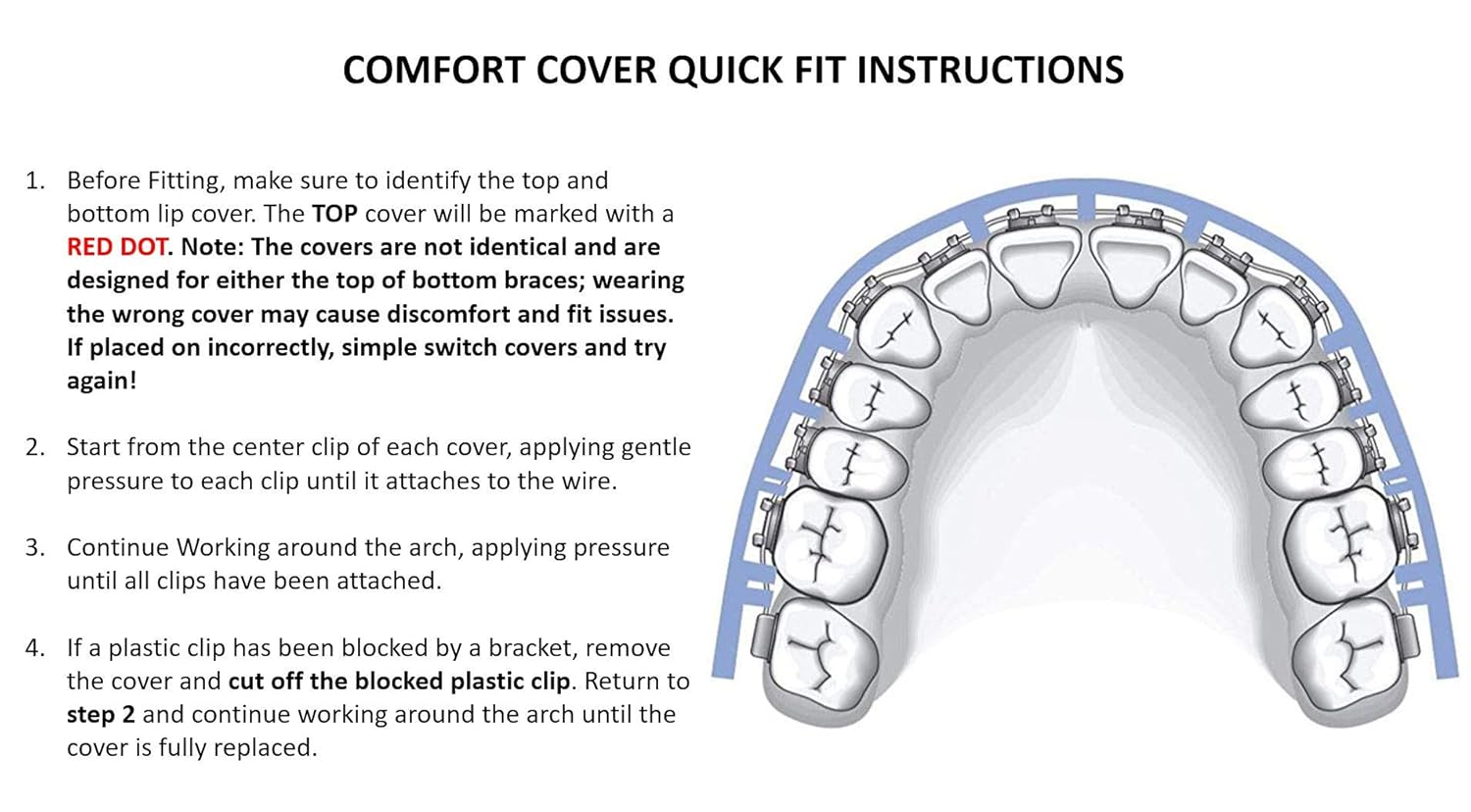 COMFORT COVER QUICK FIT INSTRUCTIONS

1. Before Fitting, make sure to identify the top and bottom lip cover. The TOP cover will be marked with a RED DOT. Note: The covers are not identical and are designed for either the top of bottom braces; wearing the wrong cover may cause discomfort and fit issues. If placed on incorrectly, simple switch covers and try again!

2. Start from the center clip of each cover, applying gentle pressure to each clip until it attaches to the wire.

3. Continue Working around the arch, applying pressure until all clips have been attached.

4. If a plastic clip has been blocked by a bracket, remove the cover and cut off the blocked plastic clip. Return to step 2 and continue working around the arch until the cover is fully replaced.